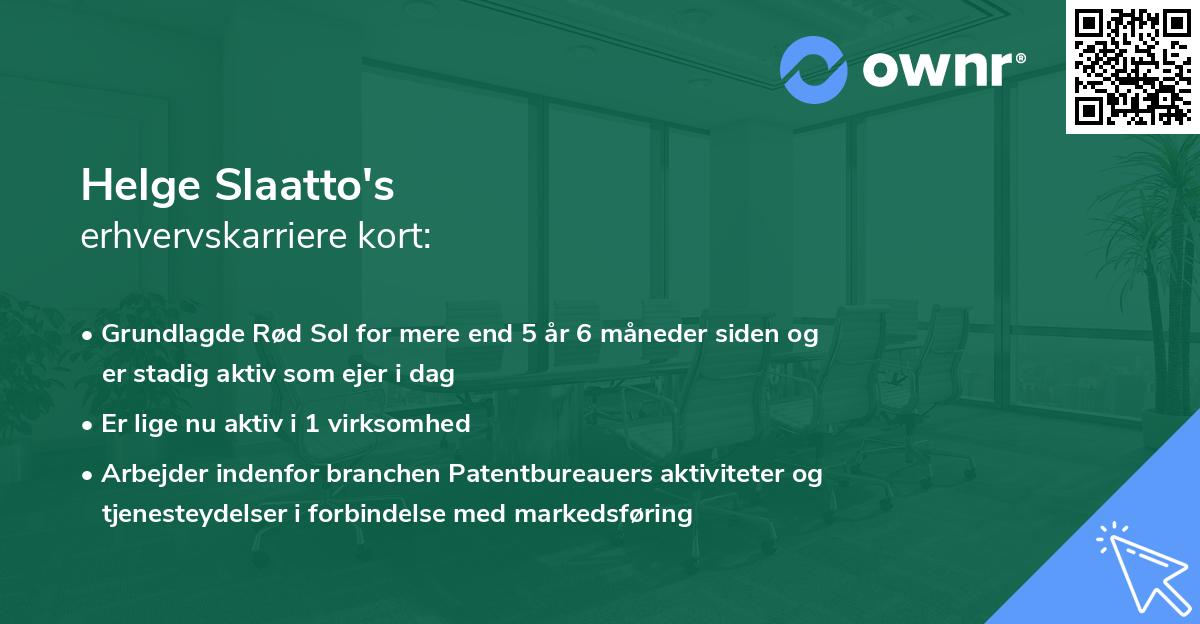 ownr®

Helge Slaatto's
erhvervskarriere kort:

• Grundlagde Rød Sol for mere end 5 år 6 måneder siden og er stadig aktiv som ejer i dag

• Er lige nu aktiv i 1 virksomhed

• Arbejder indenfor branchen Patentbureauers aktiviteter og tjenesteydelser i forbindelse med markedsføring